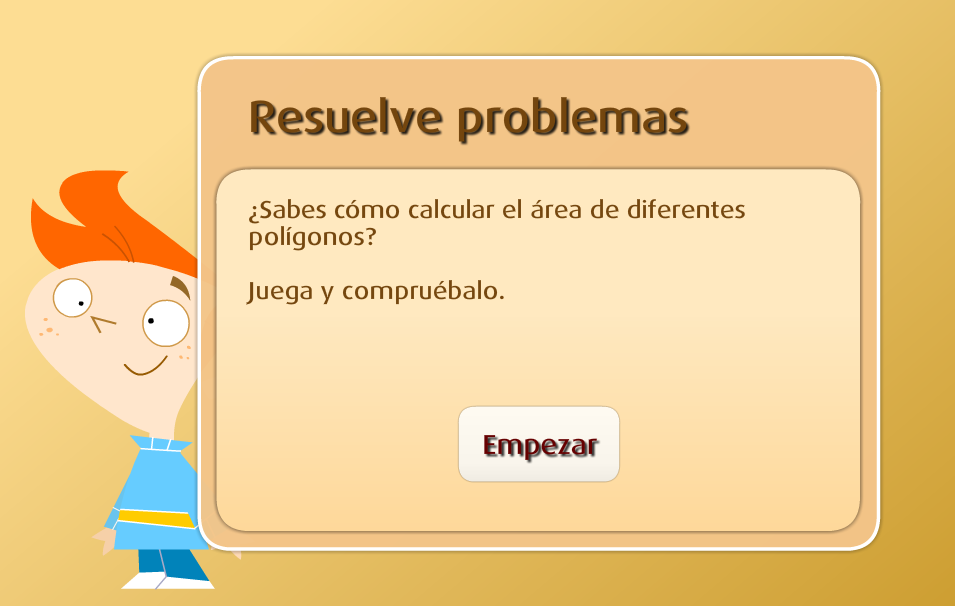 Resuelve problemas

¿Sabes cómo calcular el área de diferentes polígonos?

Juega y compruébalo.

Empezar